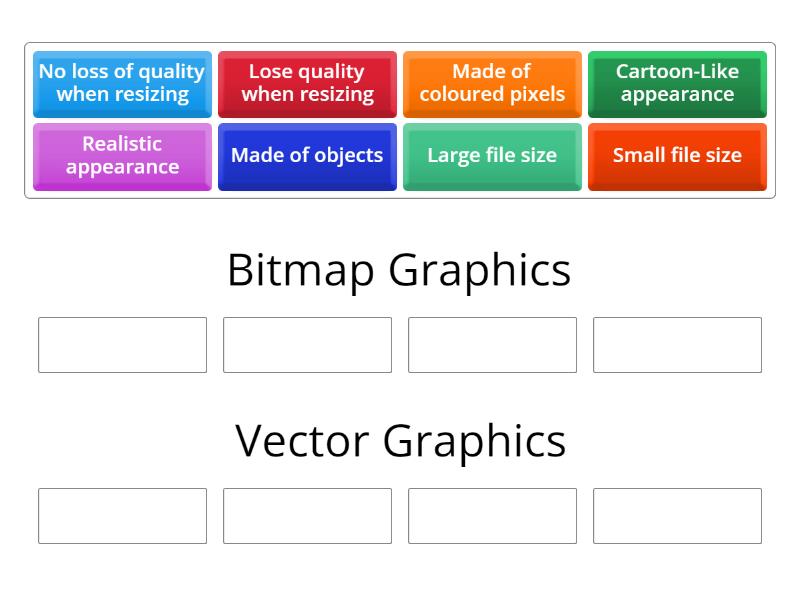 No loss of quality when resizing

Lose quality when resizing

Made of coloured pixels

Cartoon-Like appearance

Realistic appearance

Made of objects

Large file size

Small file size

Bitmap Graphics

Vector Graphics